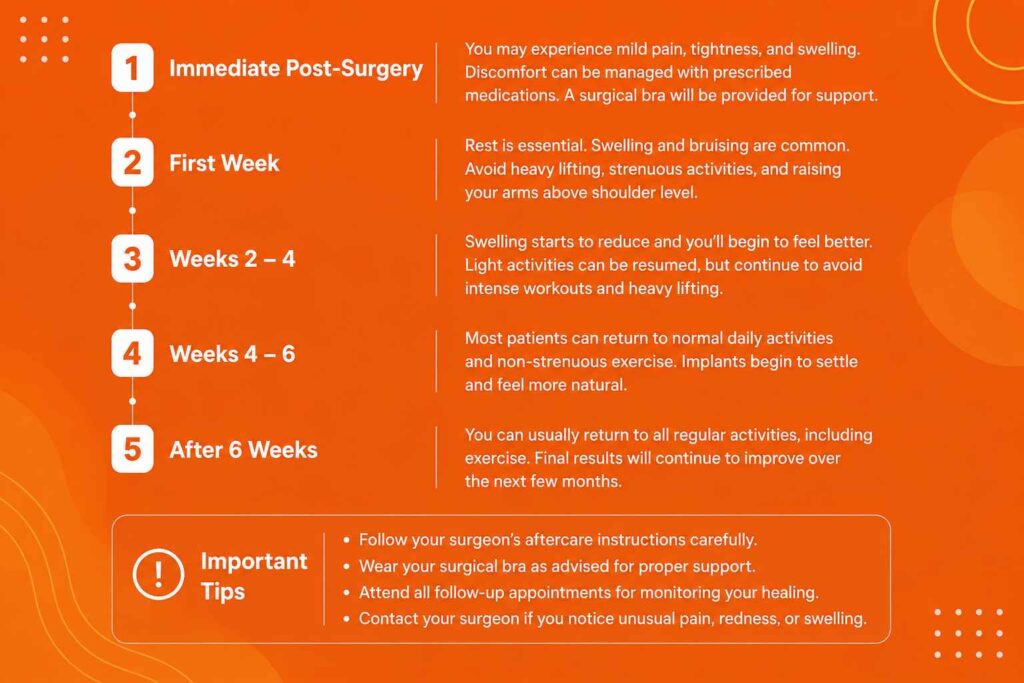 1 Immediate Post-Surgery

You may experience mild pain, tightness, and swelling. Discomfort can be managed with prescribed medications. A surgical bra will be provided for support.

2 First Week

Rest is essential. Swelling and bruising are common. Avoid heavy lifting, strenuous activities, and raising your arms above shoulder level.

3 Weeks 2 – 4

Swelling starts to reduce and you'll begin to feel better. Light activities can be resumed, but continue to avoid intense workouts and heavy lifting.

4 Weeks 4 – 6

Most patients can return to normal daily activities and non-strenuous exercise. Implants begin to settle and feel more natural.

5 After 6 Weeks

You can usually return to all regular activities, including exercise. Final results will continue to improve over the next few months.

! Important Tips

• Follow your surgeon's aftercare instructions carefully.
• Wear your surgical bra as advised for proper support.
• Attend all follow-up appointments for monitoring your healing.
• Contact your surgeon if you notice unusual pain, redness, or swelling.